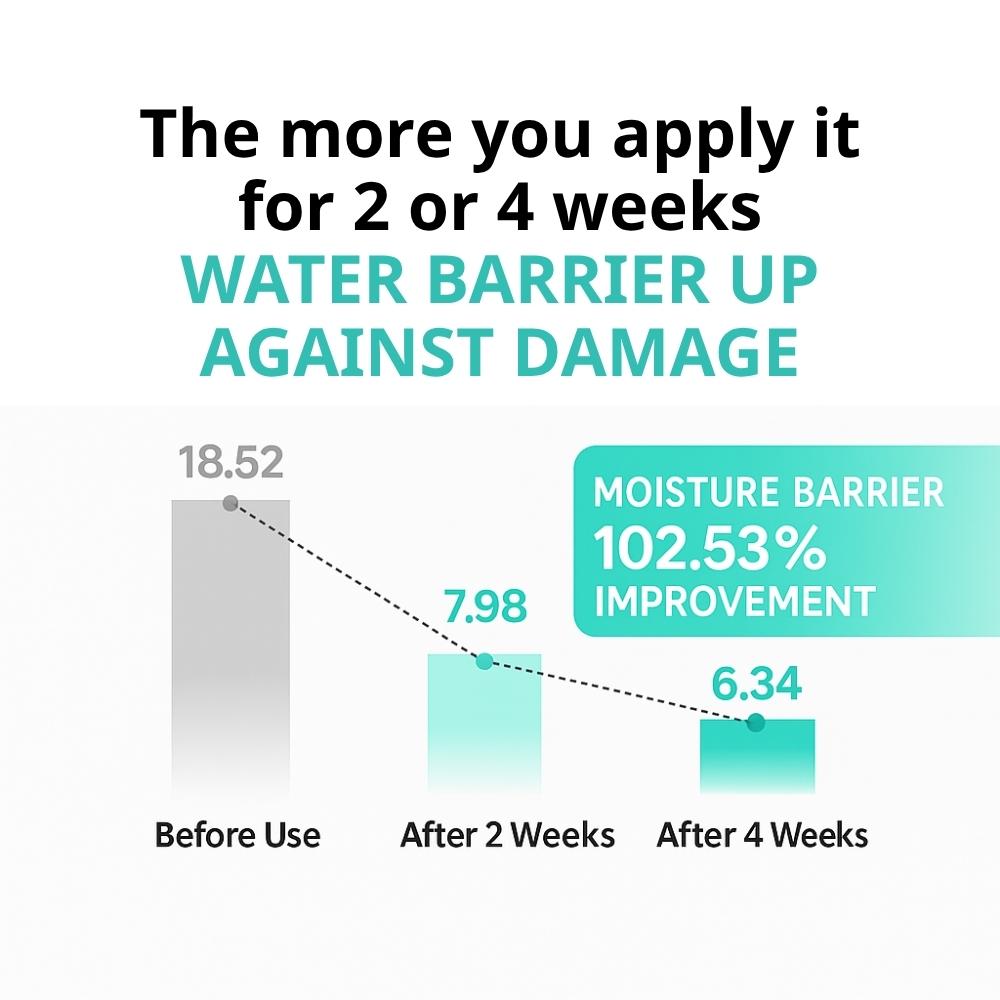 The more you apply it for 2 or 4 weeks
WATER BARRIER UP AGAINST DAMAGE

18.52

MOISTURE BARRIER
102.53%
IMPROVEMENT

7.98

6.34

Before Use
After 2 Weeks
After 4 Weeks